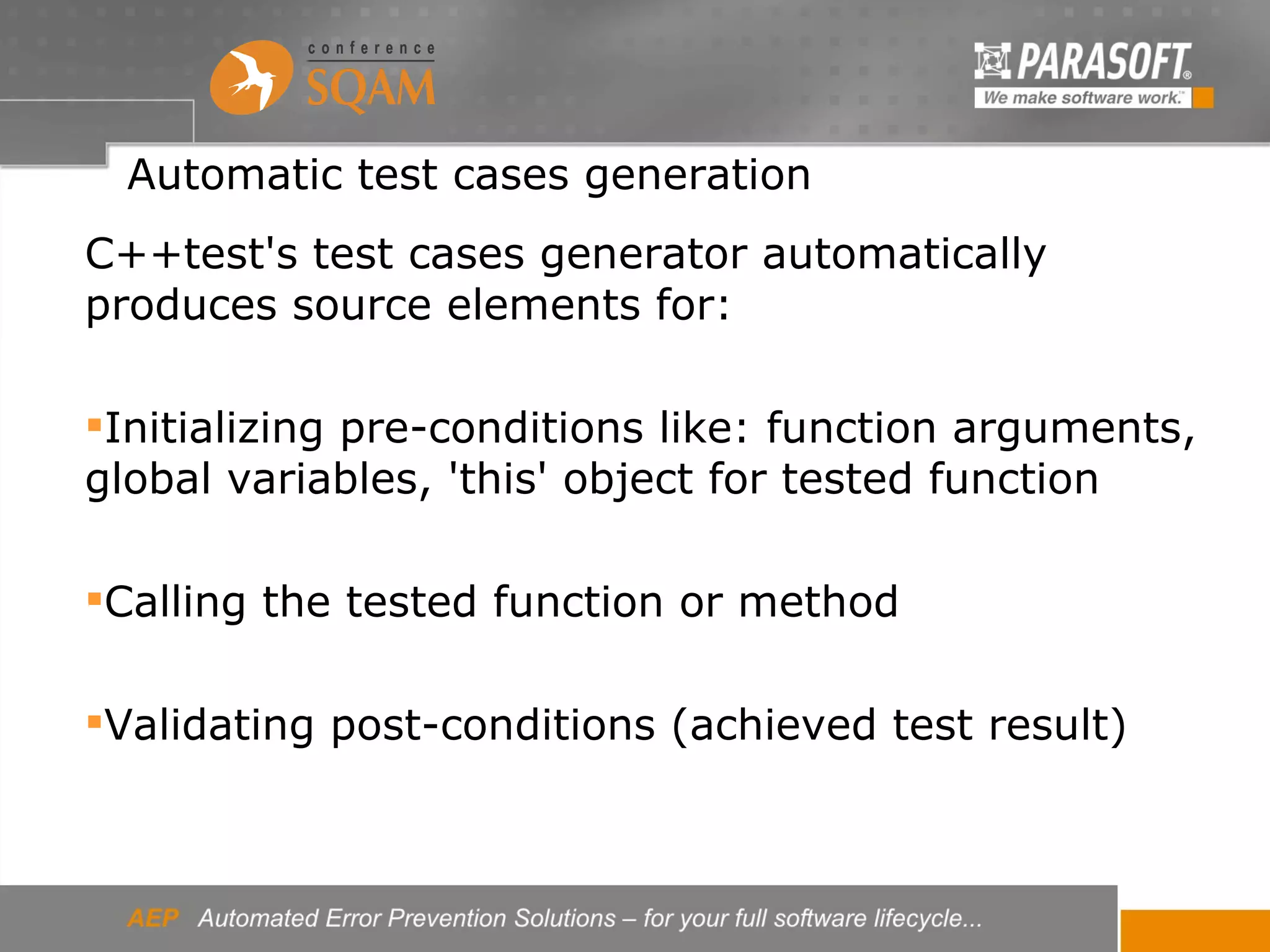 conference SQAM

PARASOFT®
We make software work.™

Automatic test cases generation

C++test's test cases generator automatically produces source elements for:

▪Initializing pre-conditions like: function arguments, global variables, 'this' object for tested function

▪Calling the tested function or method

▪Validating post-conditions (achieved test result)

AEP Automated Error Prevention Solutions – for your full software lifecycle...